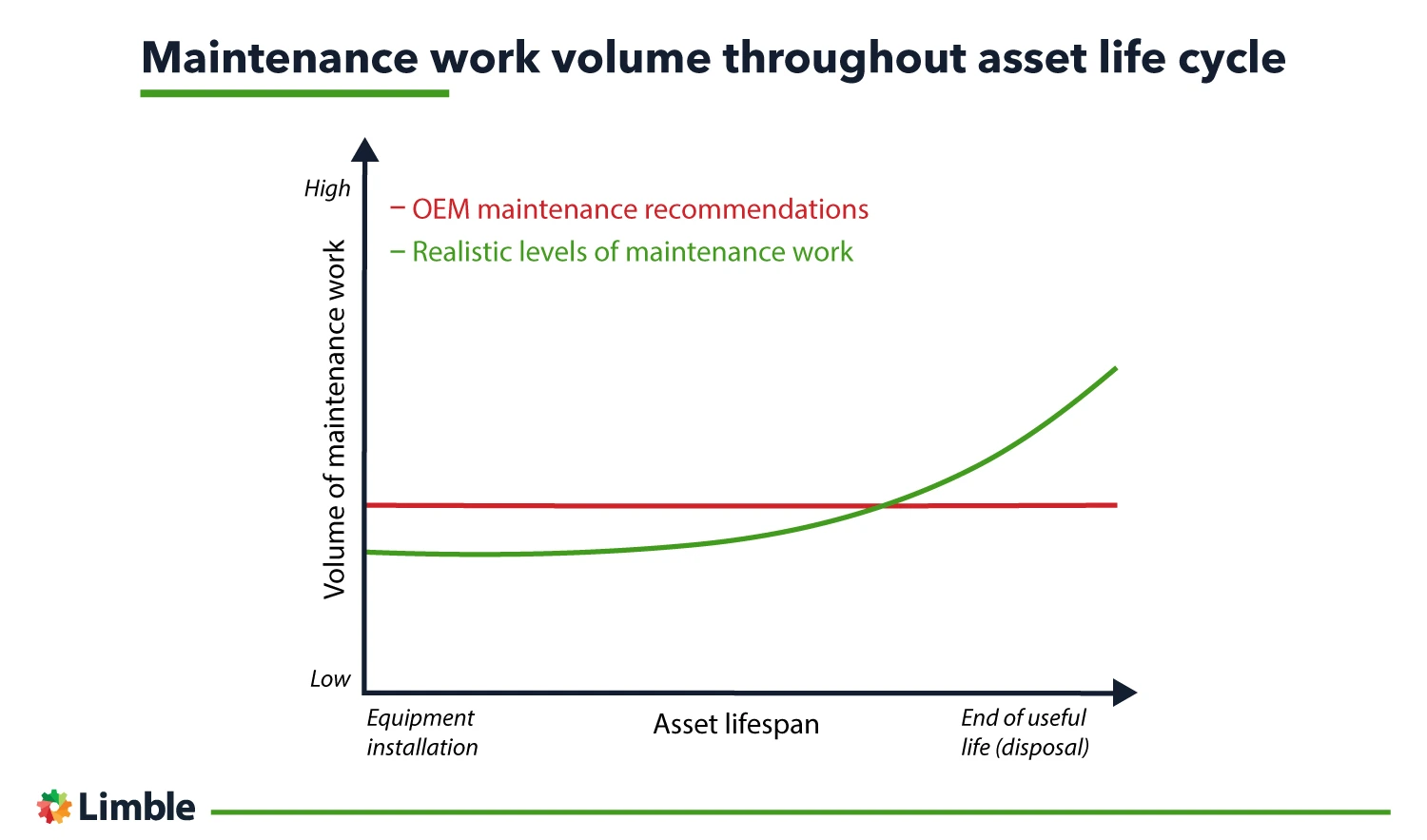 Maintenance work volume throughout asset life cycle

High

– OEM maintenance recommendations
– Realistic levels of maintenance work

Volume of maintenance work

Low

Equipment installation

Asset lifespan

End of useful life (disposal)

Limble